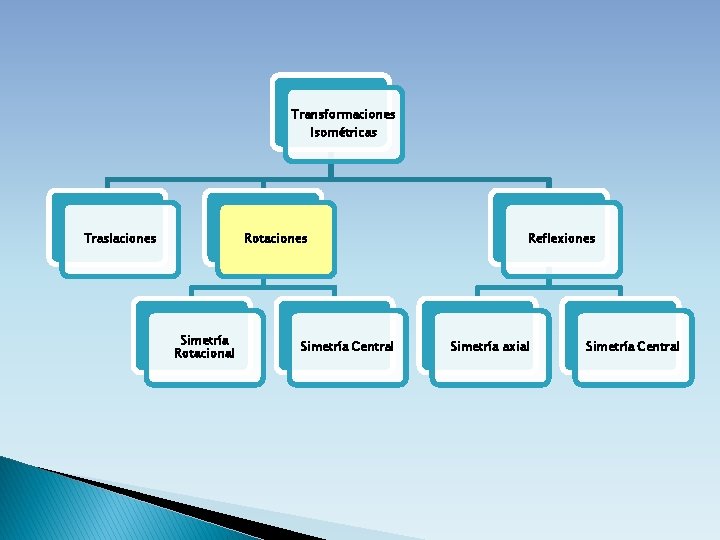 Transformaciones Isométricas

Traslaciones

Rotaciones

Reflexiones

Simetría Rotacional

Simetría Central

Simetría axial

Simetría Central